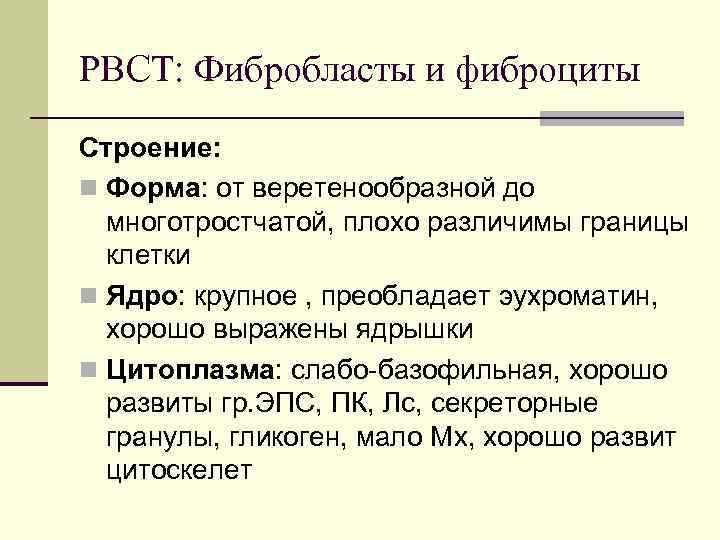 РВСТ: Фибробласты и фиброциты

Строение:

Форма: от веретенообразной до многотростчатой, плохо различимы границы клетки

Ядро: крупное , преобладает эухроматин, хорошо выражены ядрышки

Цитоплазма: слабо-базофильная, хорошо развиты гр.ЭПС, ПК, Лс, секреторные гранулы, гликоген, мало Мх, хорошо развит цитоскелет